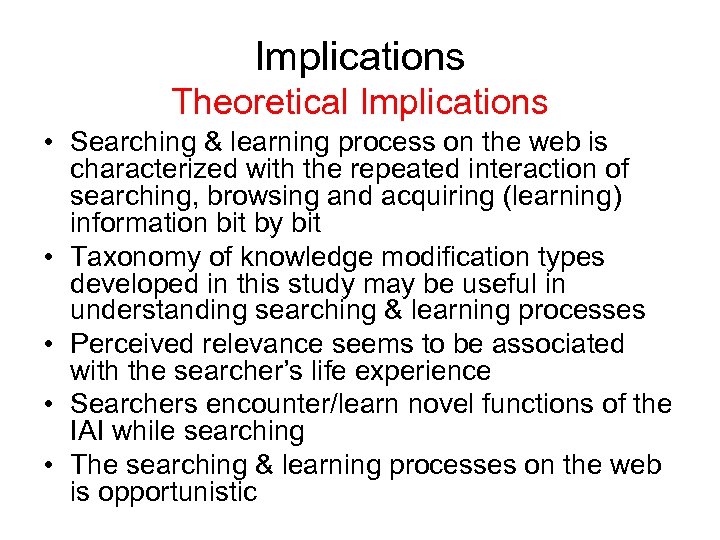 Implications
Theoretical Implications

• Searching & learning process on the web is characterized with the repeated interaction of searching, browsing and acquiring (learning) information bit by bit
• Taxonomy of knowledge modification types developed in this study may be useful in understanding searching & learning processes
• Perceived relevance seems to be associated with the searcher's life experience
• Searchers encounter/learn novel functions of the IAI while searching
• The searching & learning processes on the web is opportunistic